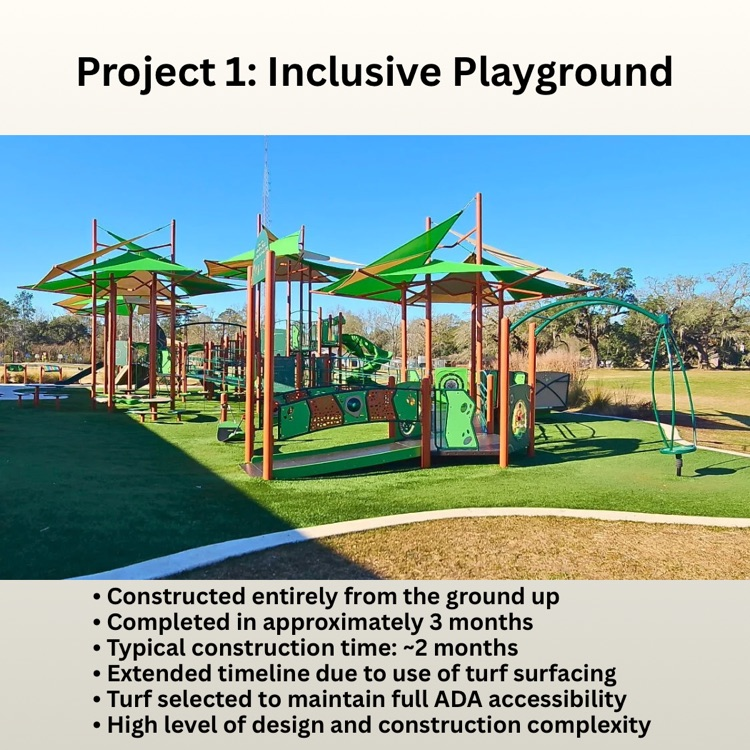 Project 1: Inclusive Playground

• Constructed entirely from the ground up
• Completed in approximately 3 months
• Typical construction time: ~2 months
• Extended timeline due to use of turf surfacing
• Turf selected to maintain full ADA accessibility
• High level of design and construction complexity